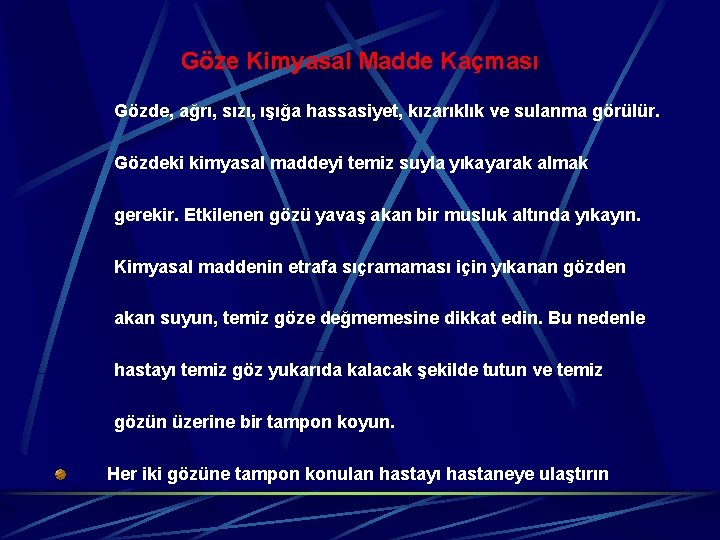 Göze Kimyasal Madde Kaçması

Gözde, ağrı, sızı, ışığa hassasiyet, kızarıklık ve sulanma görülür.

Gözdeki kimyasal maddeyi temiz suyla yıkayarak almak gerekir. Etkilenen gözü yavaş akan bir musluk altında yıkayın. Kimyasal maddenin etrafa sıçramaması için yıkanan gözden akan suyun, temiz göze değmemesine dikkat edin. Bu nedenle hastayı temiz göz yukarıda kalacak şekilde tutun ve temiz gözün üzerine bir tampon koyun.

Her iki gözüne tampon konulan hastayı hastaneye ulaştırın